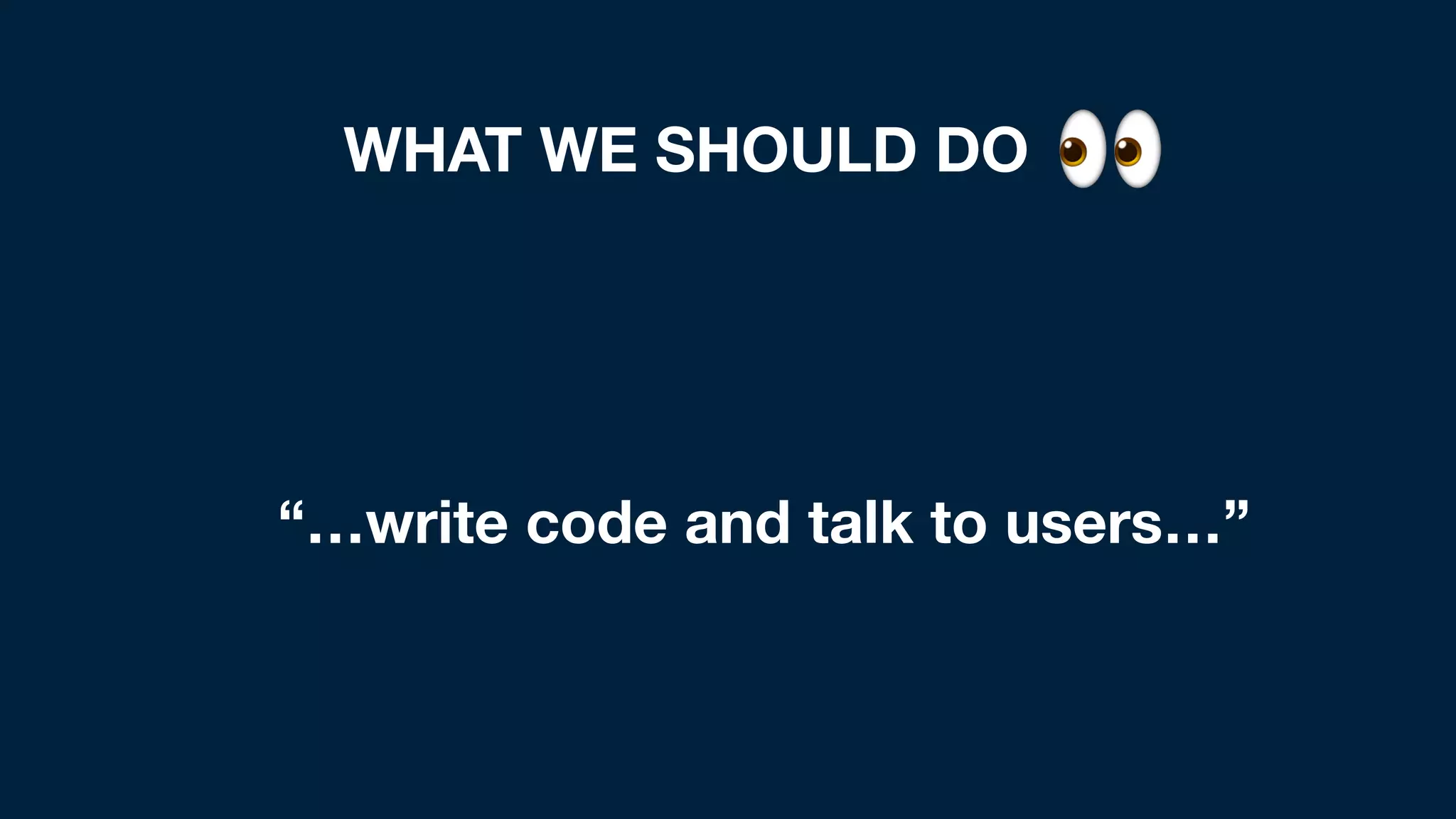 WHAT WE SHOULD DO 👀

“…write code and talk to users…”